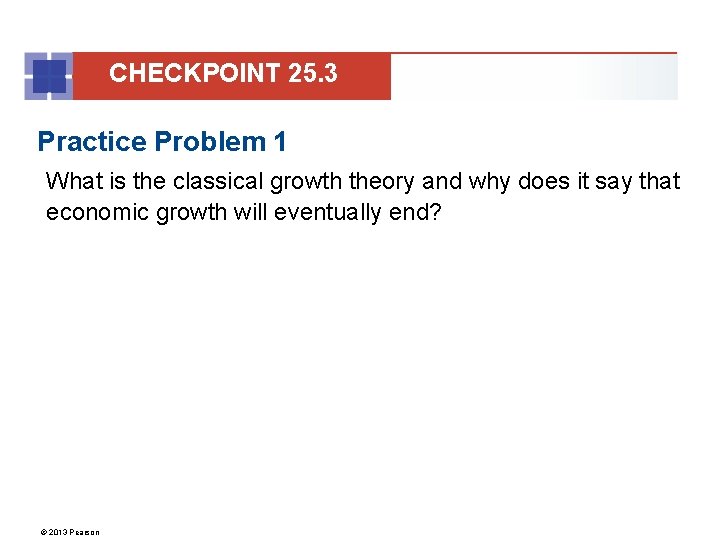 CHECKPOINT 25.3

Practice Problem 1

What is the classical growth theory and why does it say that economic growth will eventually end?

© 2013 Pearson